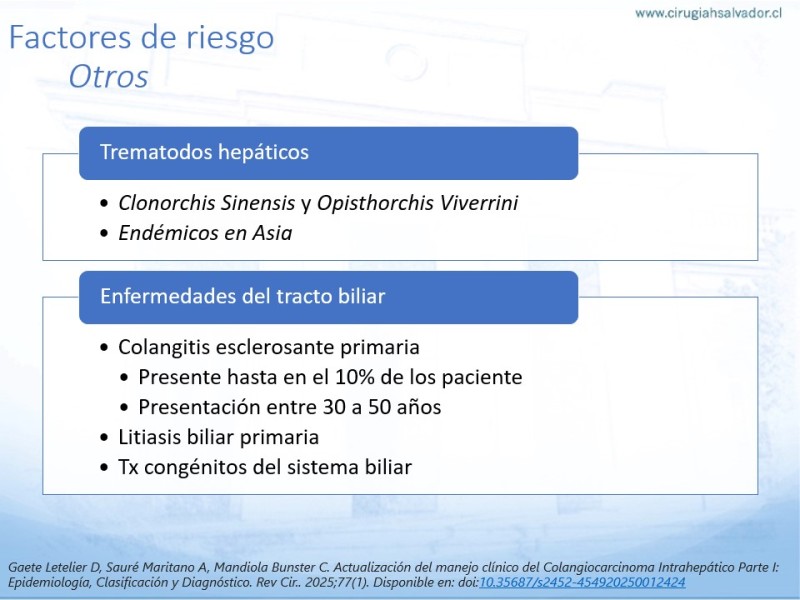 www.cirugiahsalvador.cl

Factores de riesgo
Otros

Trematodos hepáticos

• Clonorchis Sinensis y Opisthorchis Viverrini
• Endémicos en Asia

Enfermedades del tracto biliar

• Colangitis esclerosante primaria
  • Presente hasta en el 10% de los paciente
  • Presentación entre 30 a 50 años
• Litiasis biliar primaria
• Tx congénitos del sistema biliar

Gaete Letelier D, Sauré Maritano A, Mandiola Bunster C. Actualización del manejo clínico del Colangiocarcinoma Intrahepático Parte I: Epidemiología, Clasificación y Diagnóstico. Rev Cir.. 2025;77(1). Disponible en: doi:10.35687/s2452-454920250012424